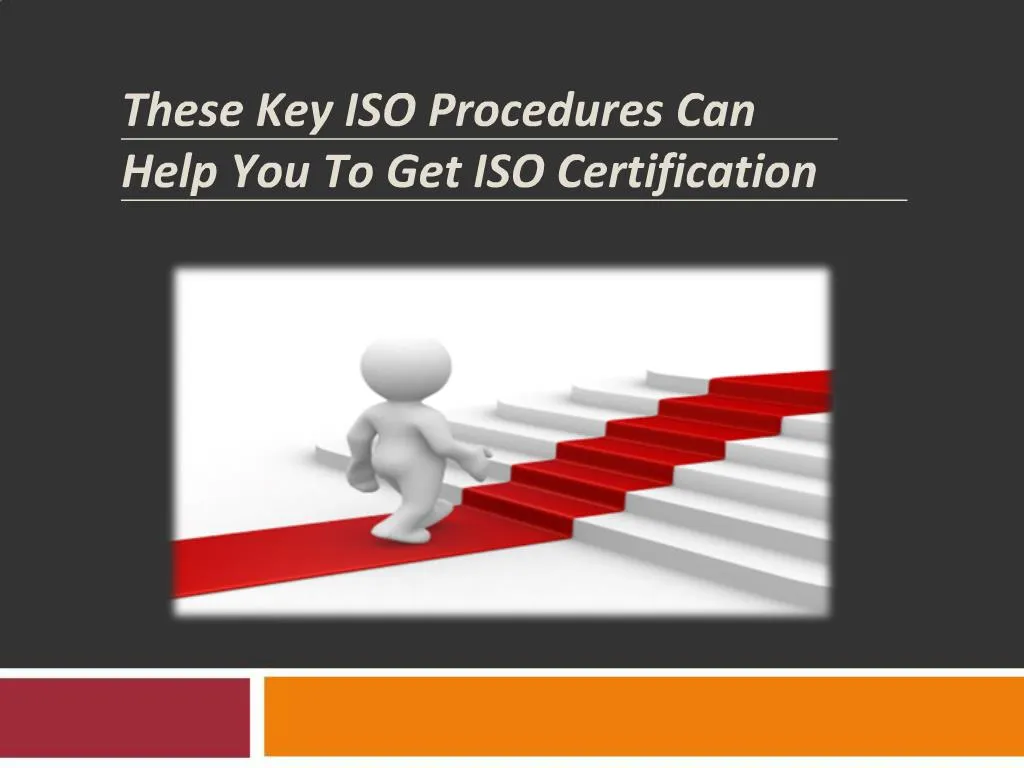 These Key ISO Procedures Can Help You To Get ISO Certification